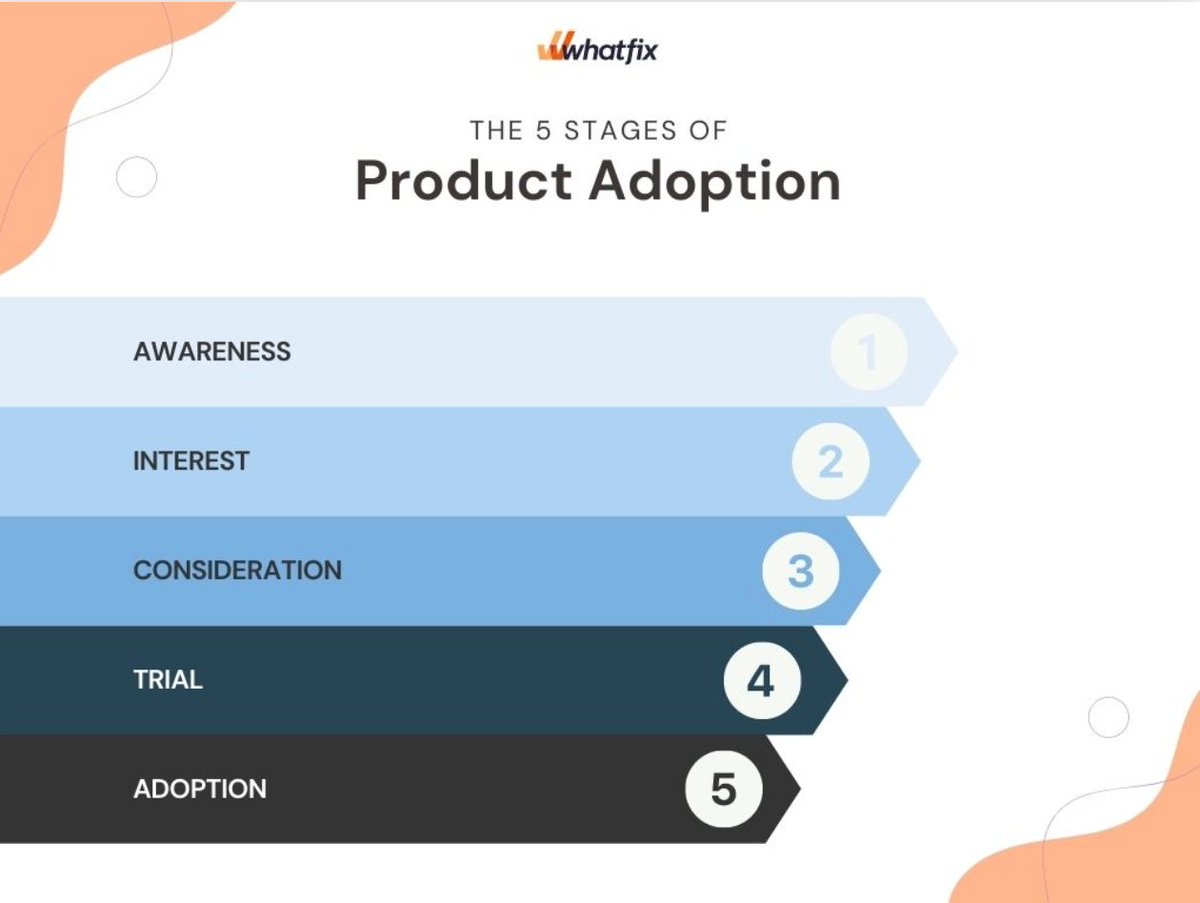 whatfix

THE 5 STAGES OF
Product Adoption

AWARENESS 1

INTEREST 2

CONSIDERATION 3

TRIAL 4

ADOPTION 5